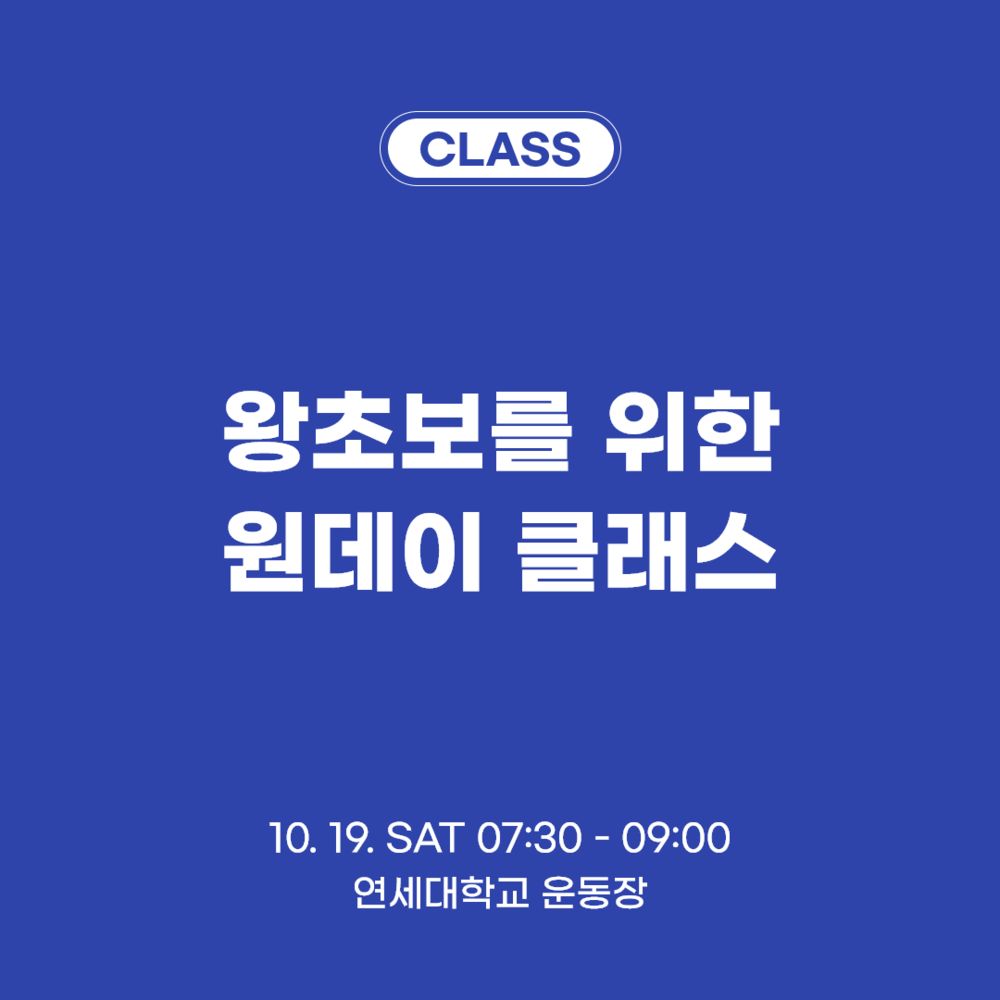 CLASS

왕초보를 위한
원데이 클래스

10. 19. SAT 07:30 - 09:00
연세대학교 운동장